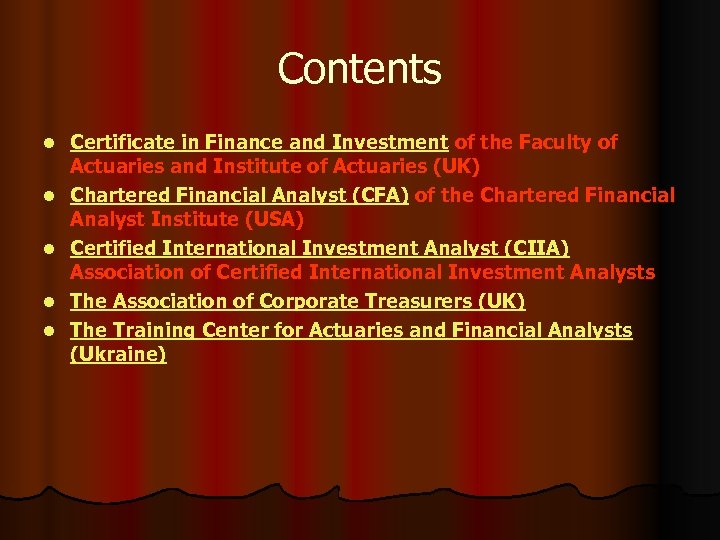 Contents

- Certificate in Finance and Investment of the Faculty of Actuaries and Institute of Actuaries (UK)
- Chartered Financial Analyst (CFA) of the Chartered Financial Analyst Institute (USA)
- Certified International Investment Analyst (CIIA) Association of Certified International Investment Analysts
- The Association of Corporate Treasurers (UK)
- The Training Center for Actuaries and Financial Analysts (Ukraine)